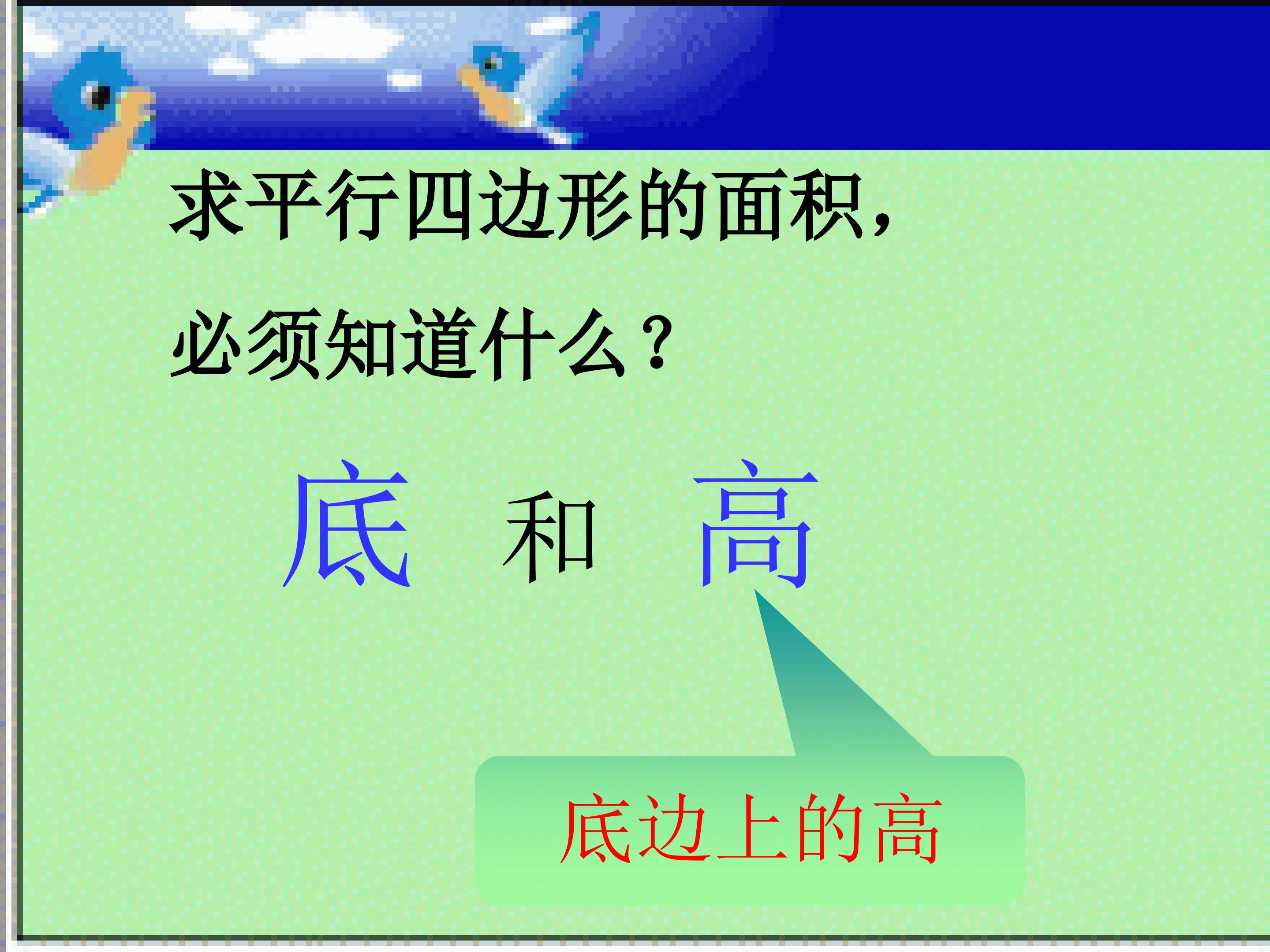 求平行四边形的面积，必须知道什么？

底 和 高

底边上的高